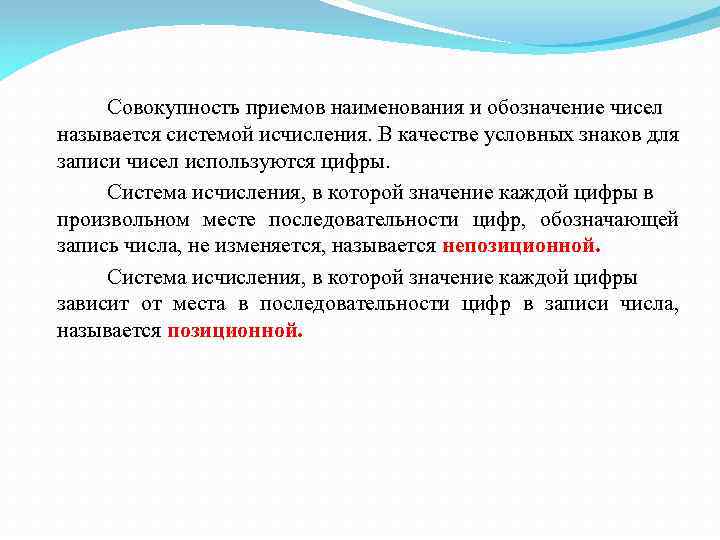 Совокупность приемов наименования и обозначение чисел называется системой исчисления. В качестве условных знаков для записи чисел используются цифры.

Система исчисления, в которой значение каждой цифры в произвольном месте последовательности цифр, обозначающей запись числа, не изменяется, называется непозиционной.

Система исчисления, в которой значение каждой цифры зависит от места в последовательности цифр в записи числа, называется позиционной.